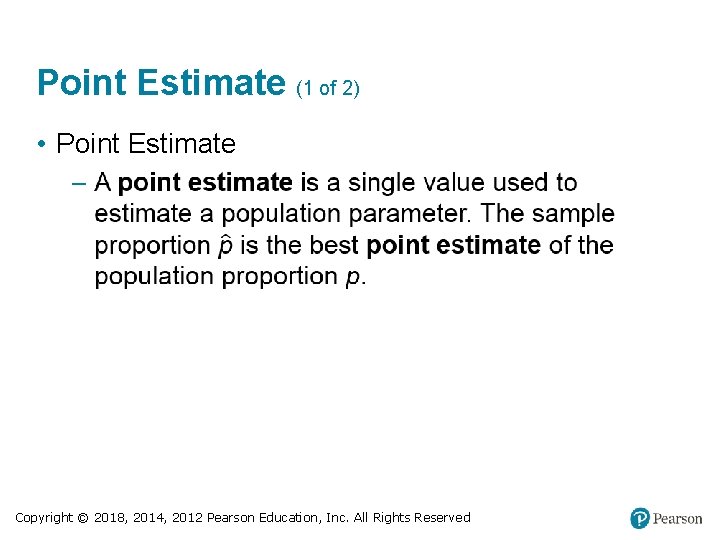 Point Estimate (1 of 2)

• Point Estimate

– A point estimate is a single value used to estimate a population parameter. The sample proportion $\hat{p}$ is the best point estimate of the population proportion $p$.

Copyright © 2018, 2014, 2012 Pearson Education, Inc. All Rights Reserved

Pearson